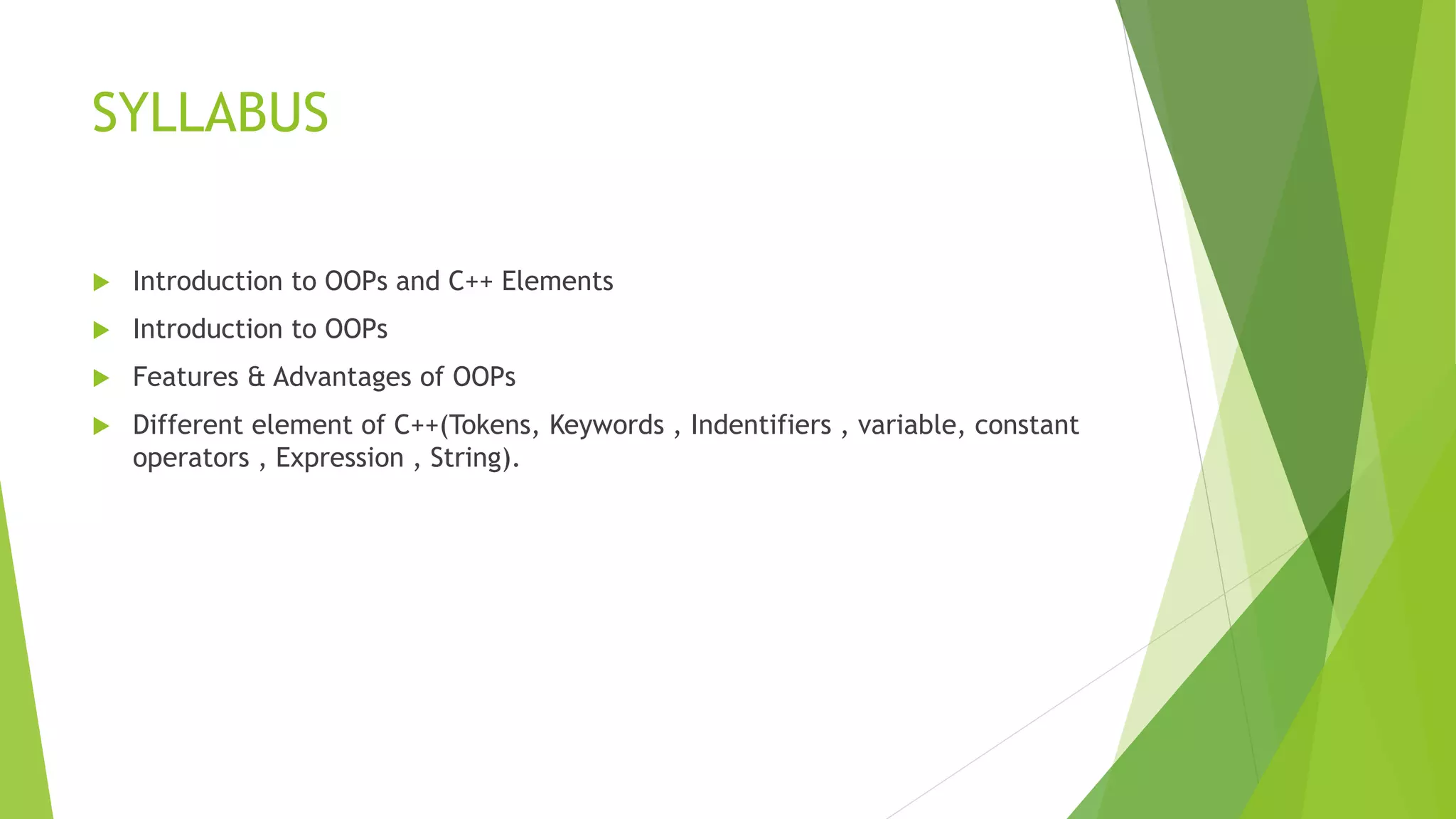 SYLLABUS

Introduction to OOPs and C++ Elements

Introduction to OOPs

Features & Advantages of OOPs

Different element of C++(Tokens, Keywords , Indentifiers , variable, constant operators , Expression , String).